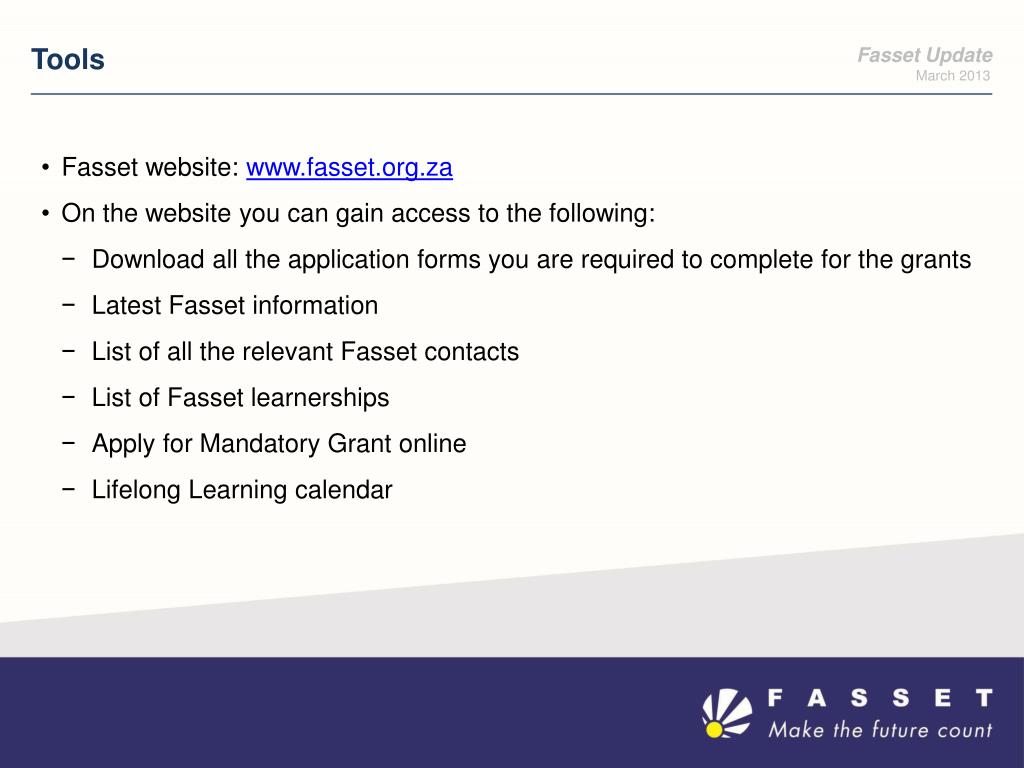 Tools

Fasset Update
March 2013

• Fasset website: www.fasset.org.za
• On the website you can gain access to the following:
− Download all the application forms you are required to complete for the grants
− Latest Fasset information
− List of all the relevant Fasset contacts
− List of Fasset learnerships
− Apply for Mandatory Grant online
− Lifelong Learning calendar

FASSET
Make the future count